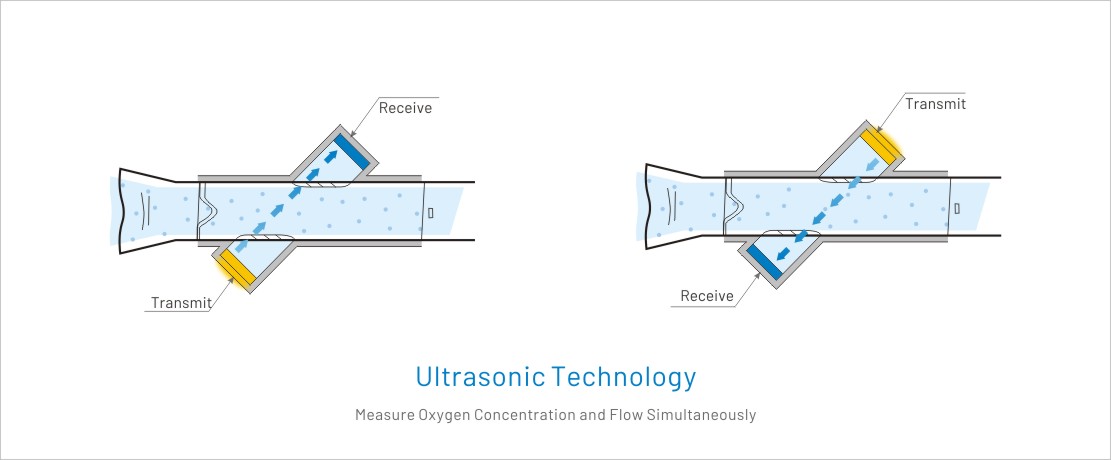 Receive

Transmit

Transmit

Receive

Ultrasonic Technology

Measure Oxygen Concentration and Flow Simultaneously